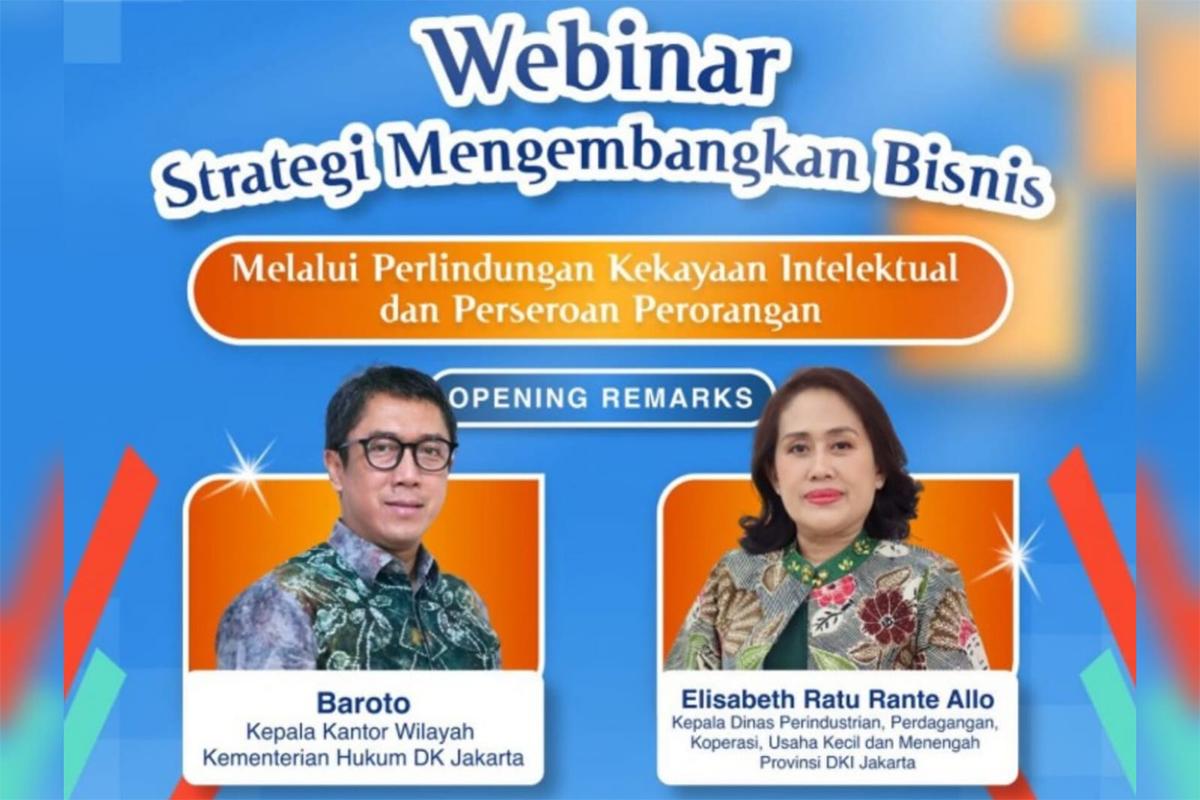 Webinar
Strategi Mengembangkan Bisnis

Melalui Perlindungan Kekayaan Intelektual dan Perseroan Perorangan

OPENING REMARKS

Baroto
Kepala Kantor Wilayah Kementerian Hukum DK Jakarta

Elisabeth Ratu Rante Allo
Kepala Dinas Perindustrian, Perdagangan, Koperasi, Usaha Kecil dan Menengah Provinsi DKI Jakarta